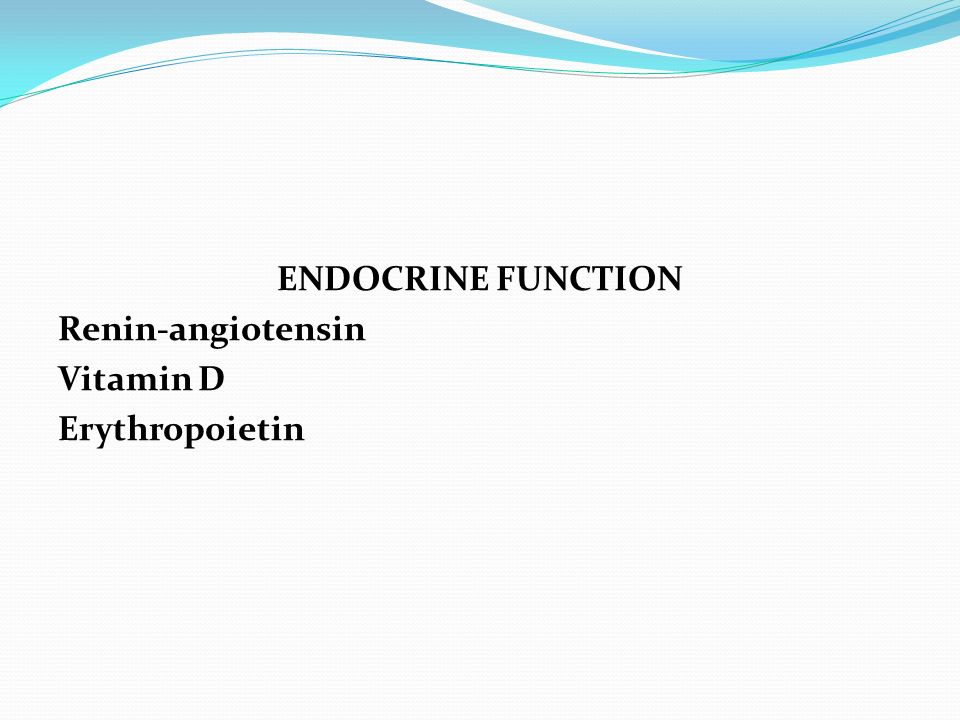 ENDOCRINE FUNCTION
Renin-angiotensin
Vitamin D
Erythropoietin